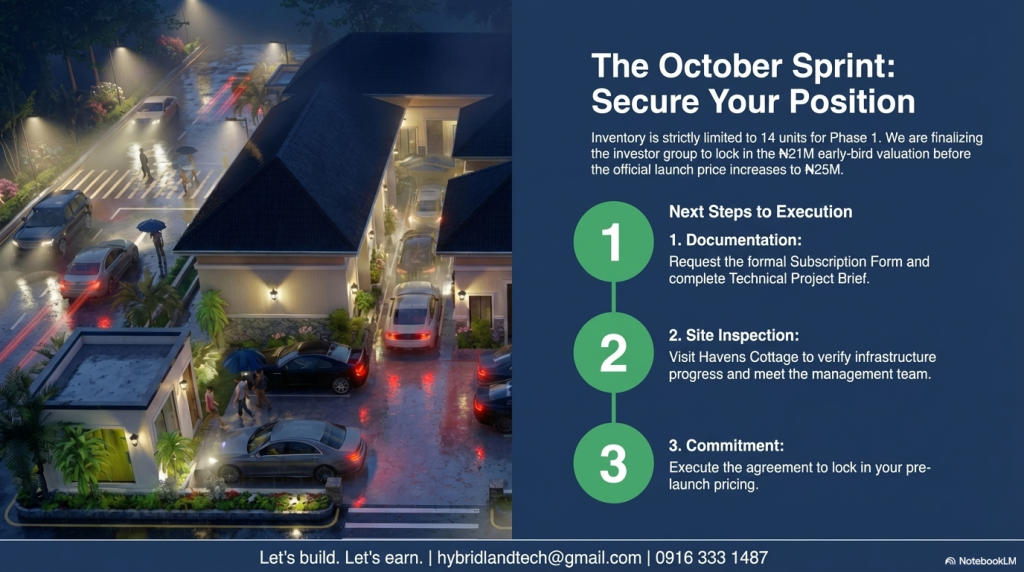 The October Sprint: Secure Your Position

Inventory is strictly limited to 14 units for Phase 1. We are finalizing the investor group to lock in the ₦21M early-bird valuation before the official launch price increases to ₦25M.

Next Steps to Execution

1

1. Documentation:

Request the formal Subscription Form and complete Technical Project Brief.

2

2. Site Inspection:

Visit Havens Cottage to verify infrastructure progress and meet the management team.

3

3. Commitment:

Execute the agreement to lock in your pre-launch pricing.

Let's build. Let's earn. | hybridlandtech@gmail.com | 0916 333 1487

NotebookLM